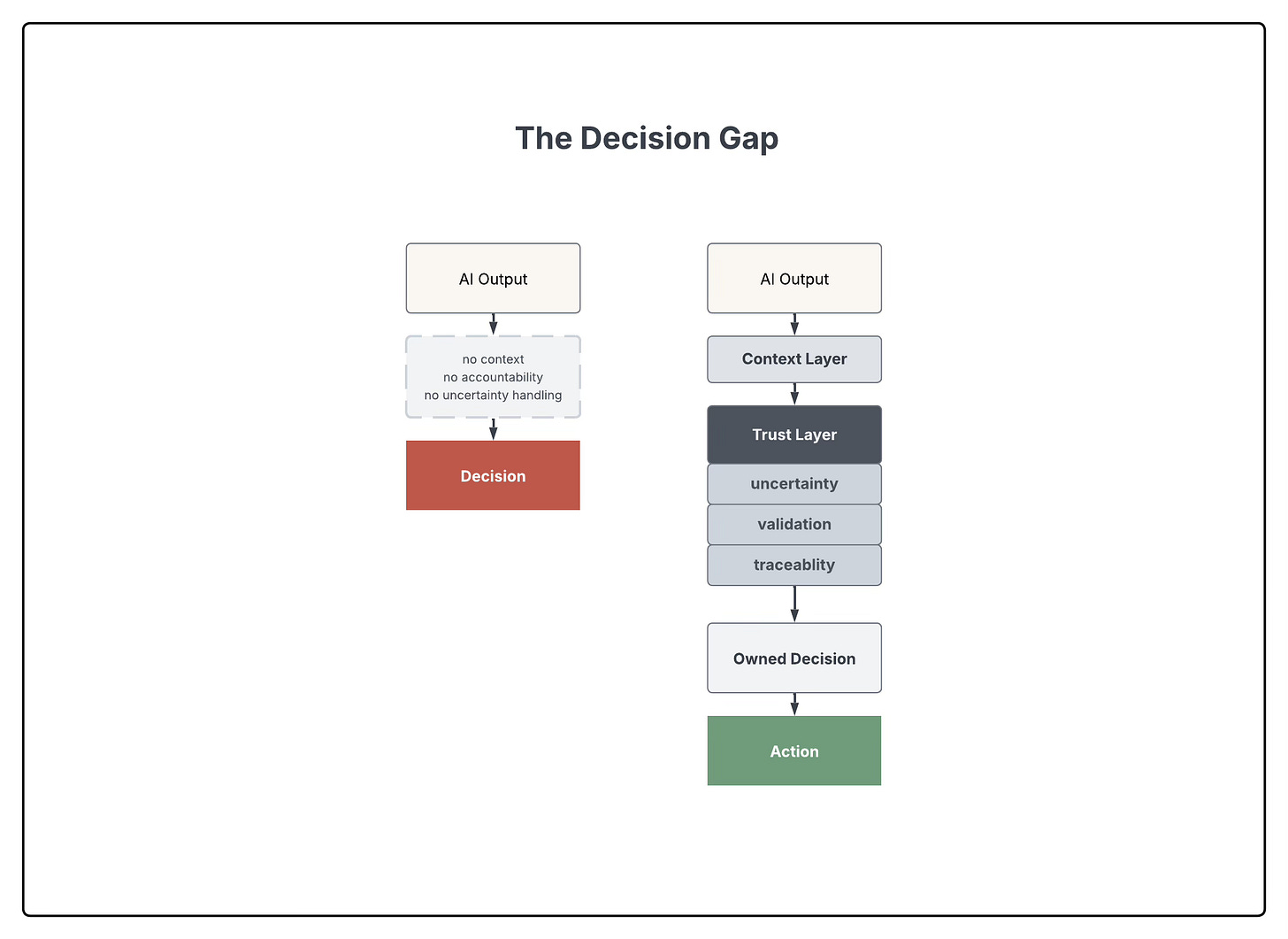 The Decision Gap

AI Output

no context
no accountability
no uncertainty handling

Decision

AI Output

Context Layer

Trust Layer

uncertainty

validation

traceablity

Owned Decision

Action